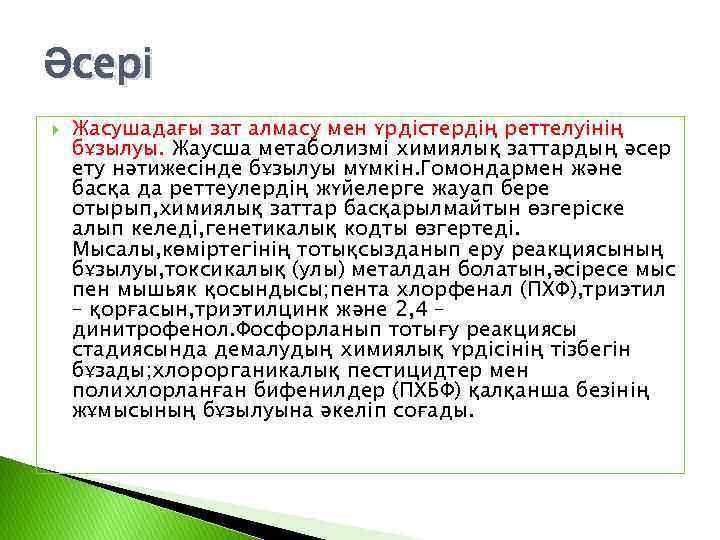 Әсері

Жасушадағы зат алмасу мен үрдістердің реттелуінің бұзылуы. Жаусша метаболизмі химиялық заттардың әсер ету нәтижесінде бұзылуы мүмкін.Гомондармен және басқа да реттеулердің жүйелерге жауап бере отырып,химиялық заттар басқарылмайтын өзгеріске алып келеді,генетикалық кодты өзгертеді. Мысалы,көміртегінің тотықсызданып еру реакциясының бұзылуы,токсикалық (улы) металдан болатын,әсіресе мыс пен мышьяк қосындысы;пента хлорфенал (ПХФ),триэтил – қорғасын,триэтилцинк және 2,4 – динитрофенол.Фосфорланып тотығу реакциясы стадиясында демалудың химиялық үрдісінің тізбегін бұзады;хлорорганикалық пестицидтер мен полихлорланған бифенилдер (ПХБФ) қалқанша безінің жұмысының бұзылуына әкеліп соғады.